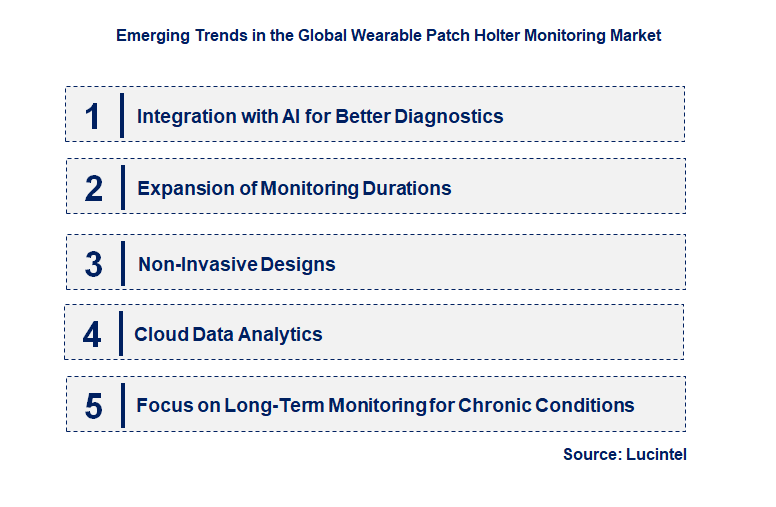 Emerging Trends in the Global Wearable Patch Holter Monitoring Market

1 Integration with AI for Better Diagnostics

2 Expansion of Monitoring Durations

3 Non-Invasive Designs

4 Cloud Data Analytics

5 Focus on Long-Term Monitoring for Chronic Conditions

Source: Lucintel